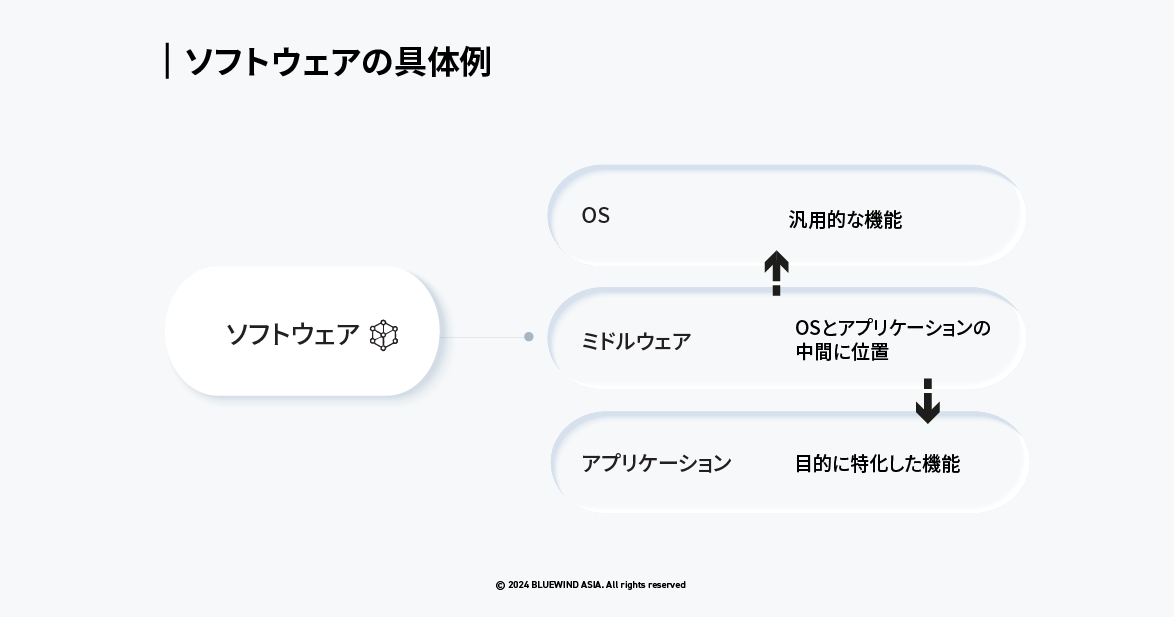 ソフトウェアの具体例

ソフトウェア

OS

汎用的な機能

ミドルウェア

OSとアプリケーションの中間に位置

アプリケーション

目的に特化した機能

© 2024 BLUEWIND ASIA. All rights reserved